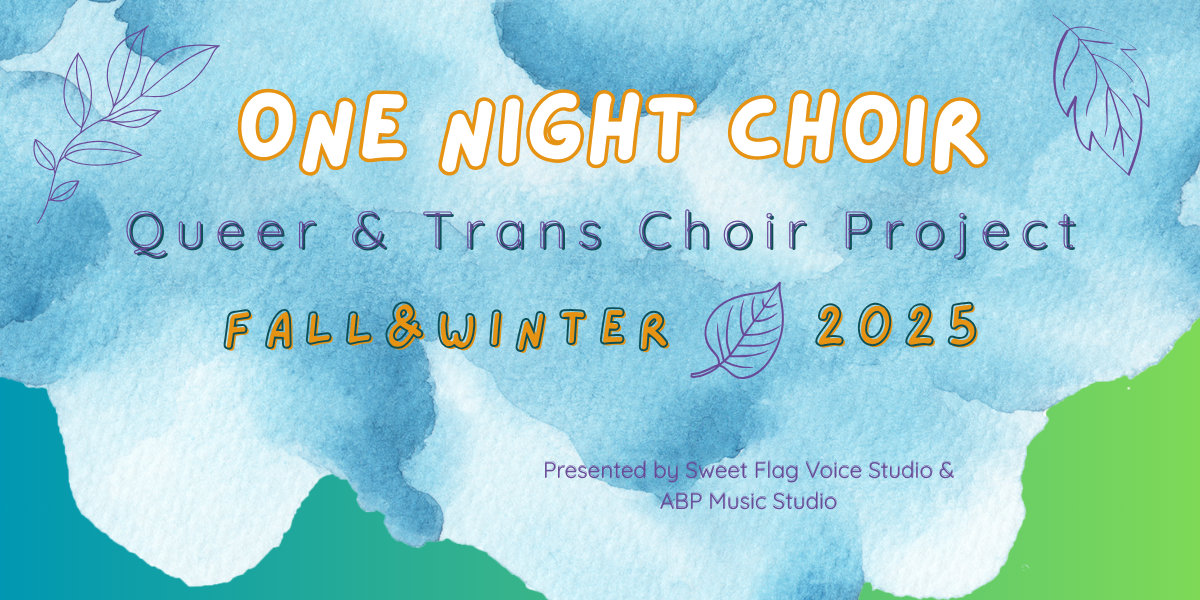 ONE NIGHT CHOIR

Queer & Trans Choir Project

FALL&WINTER 2025

Presented by Sweet Flag Voice Studio & ABP Music Studio